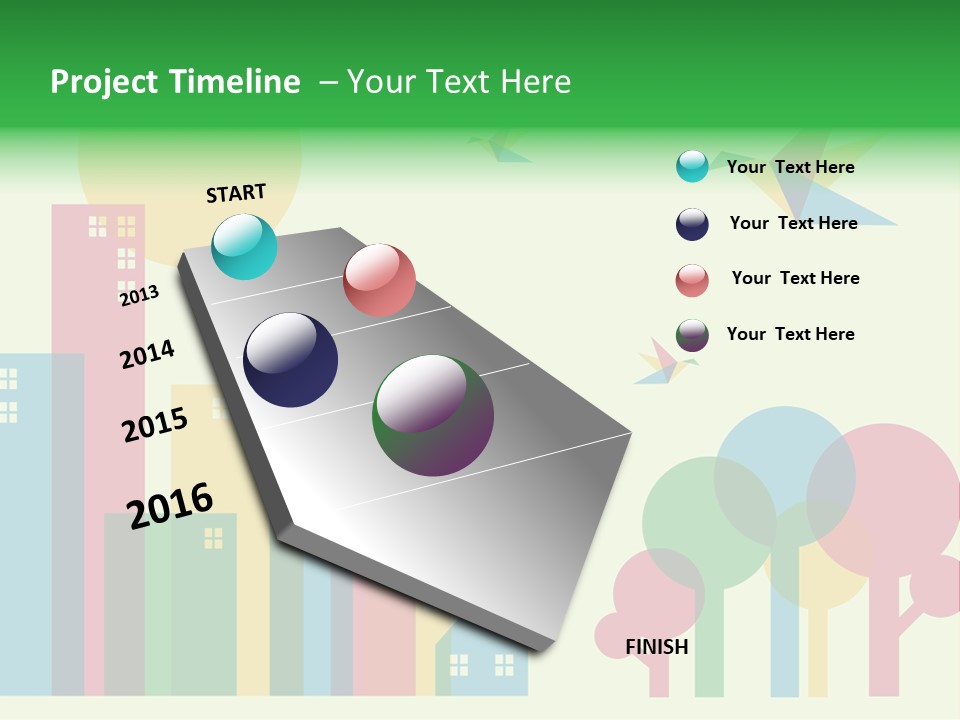 Project Timeline – Your Text Here

START

2013

2014

2015

2016

FINISH

Your Text Here

Your Text Here

Your Text Here

Your Text Here